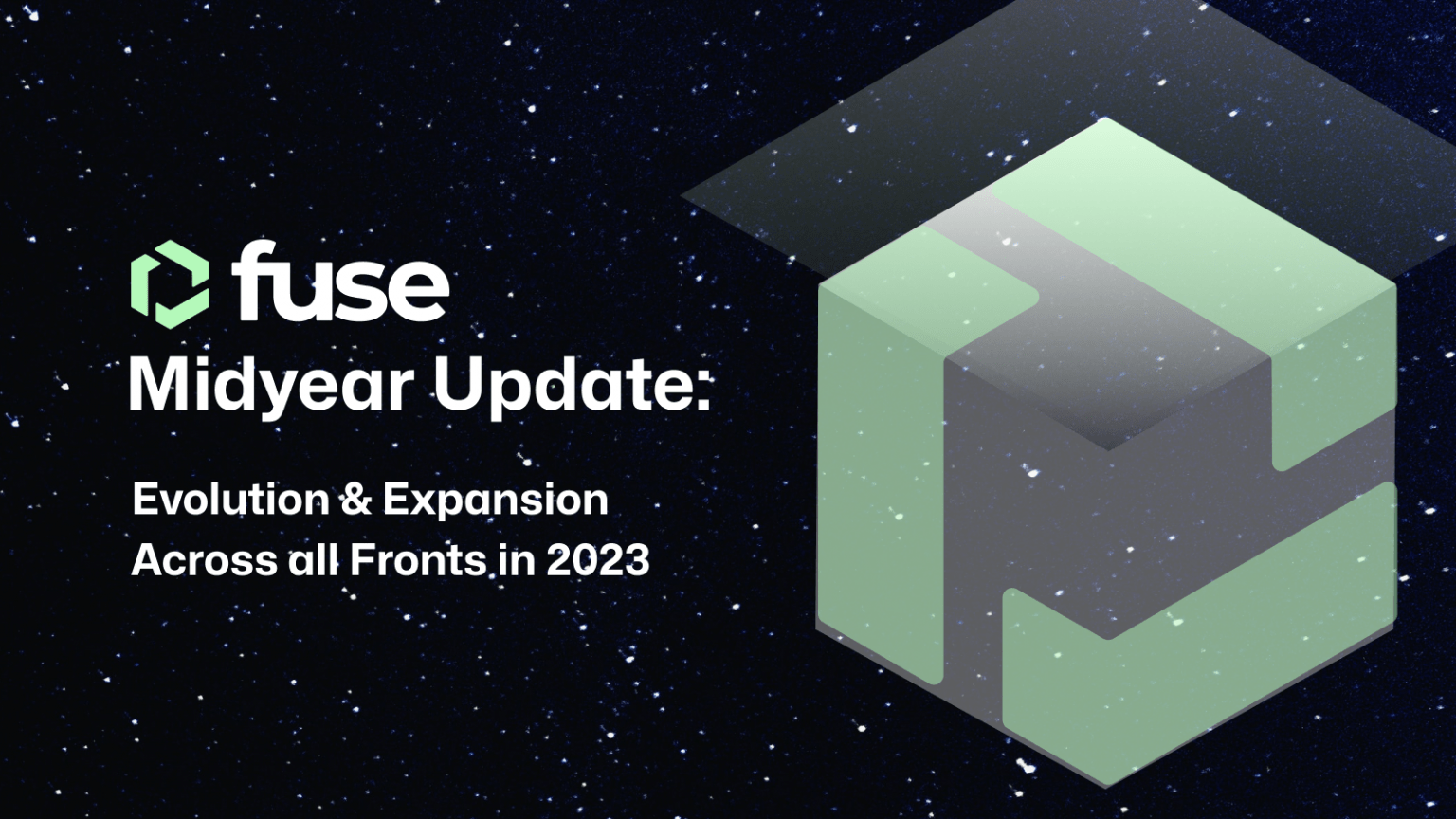 fuse

Midyear Update:

Evolution & Expansion Across all Fronts in 2023